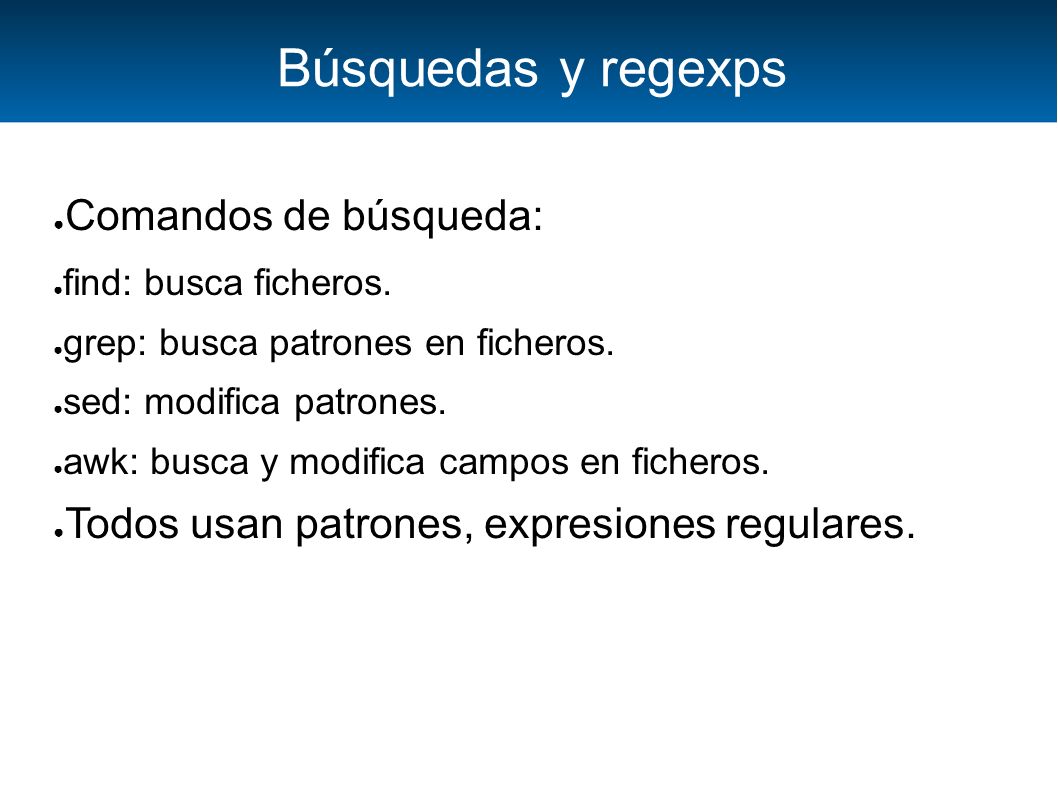 Búsquedas y regexps

● Comandos de búsqueda:

● find: busca ficheros.

● grep: busca patrones en ficheros.

● sed: modifica patrones.

● awk: busca y modifica campos en ficheros.

● Todos usan patrones, expresiones regulares.